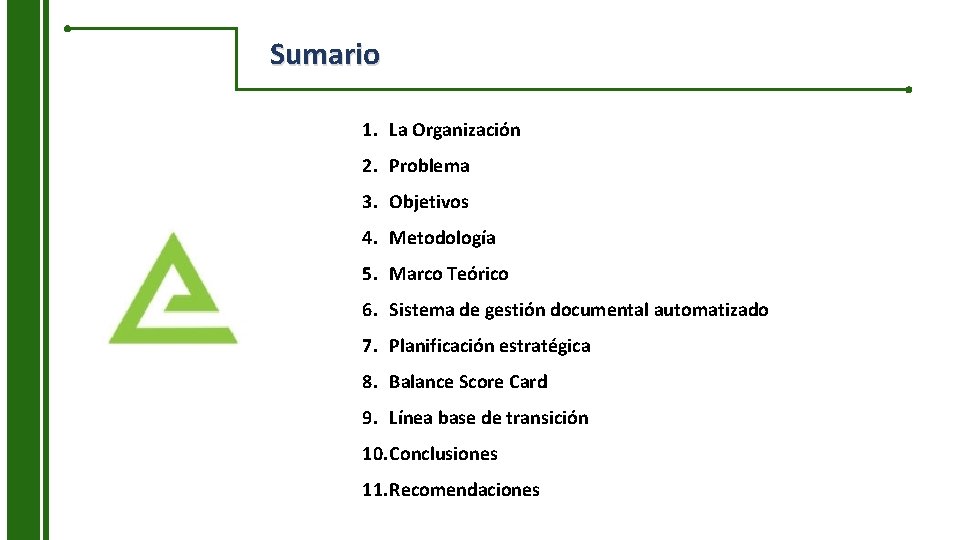 Sumario

1. La Organización
2. Problema
3. Objetivos
4. Metodología
5. Marco Teórico
6. Sistema de gestión documental automatizado
7. Planificación estratégica
8. Balance Score Card
9. Línea base de transición
10. Conclusiones
11. Recomendaciones